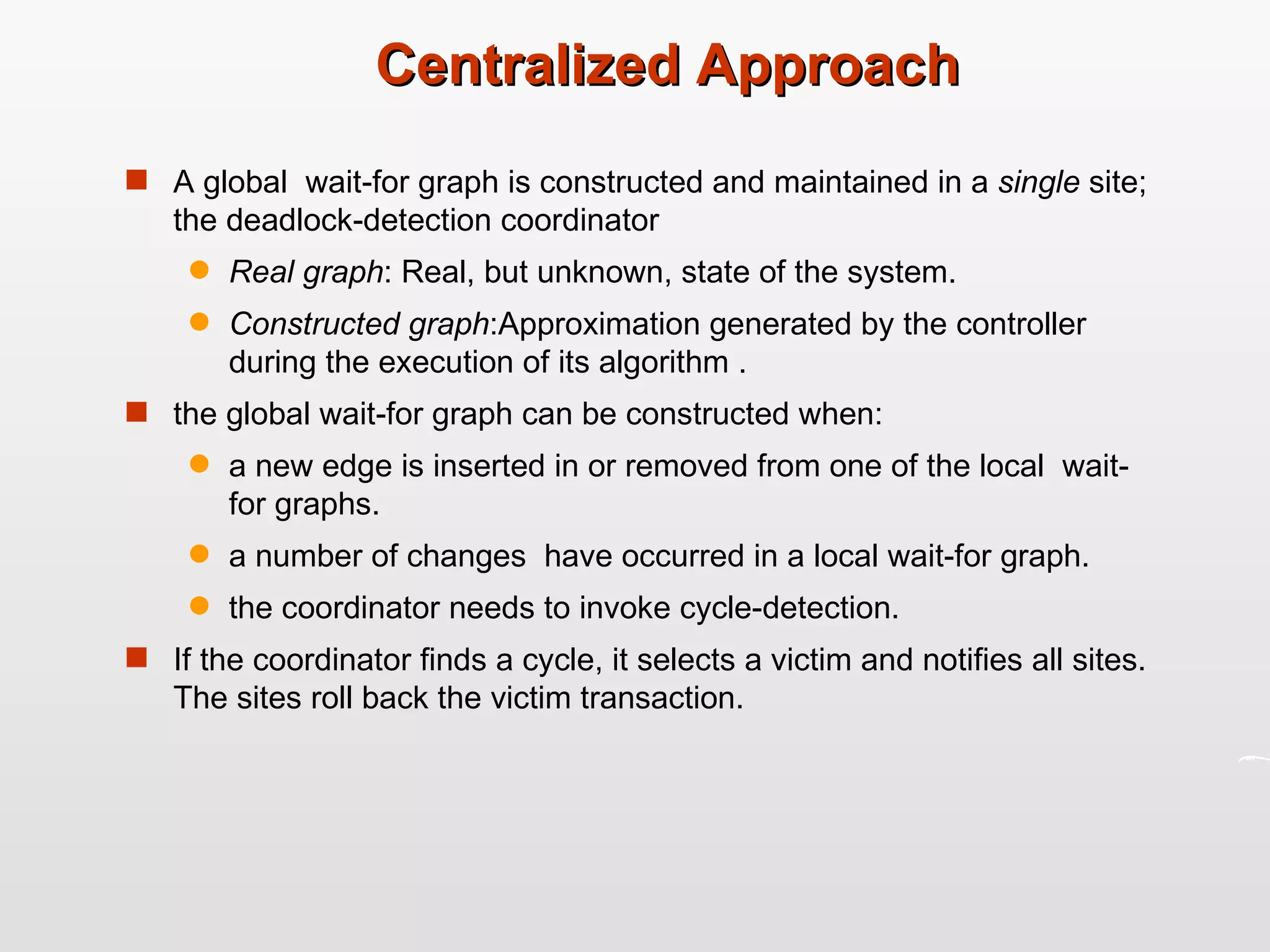 Centralized Approach

A global wait-for graph is constructed and maintained in a single site; the deadlock-detection coordinator

Real graph: Real, but unknown, state of the system.

Constructed graph:Approximation generated by the controller during the execution of its algorithm .

the global wait-for graph can be constructed when:

a new edge is inserted in or removed from one of the local wait-for graphs.

a number of changes have occurred in a local wait-for graph.

the coordinator needs to invoke cycle-detection.

If the coordinator finds a cycle, it selects a victim and notifies all sites. The sites roll back the victim transaction.